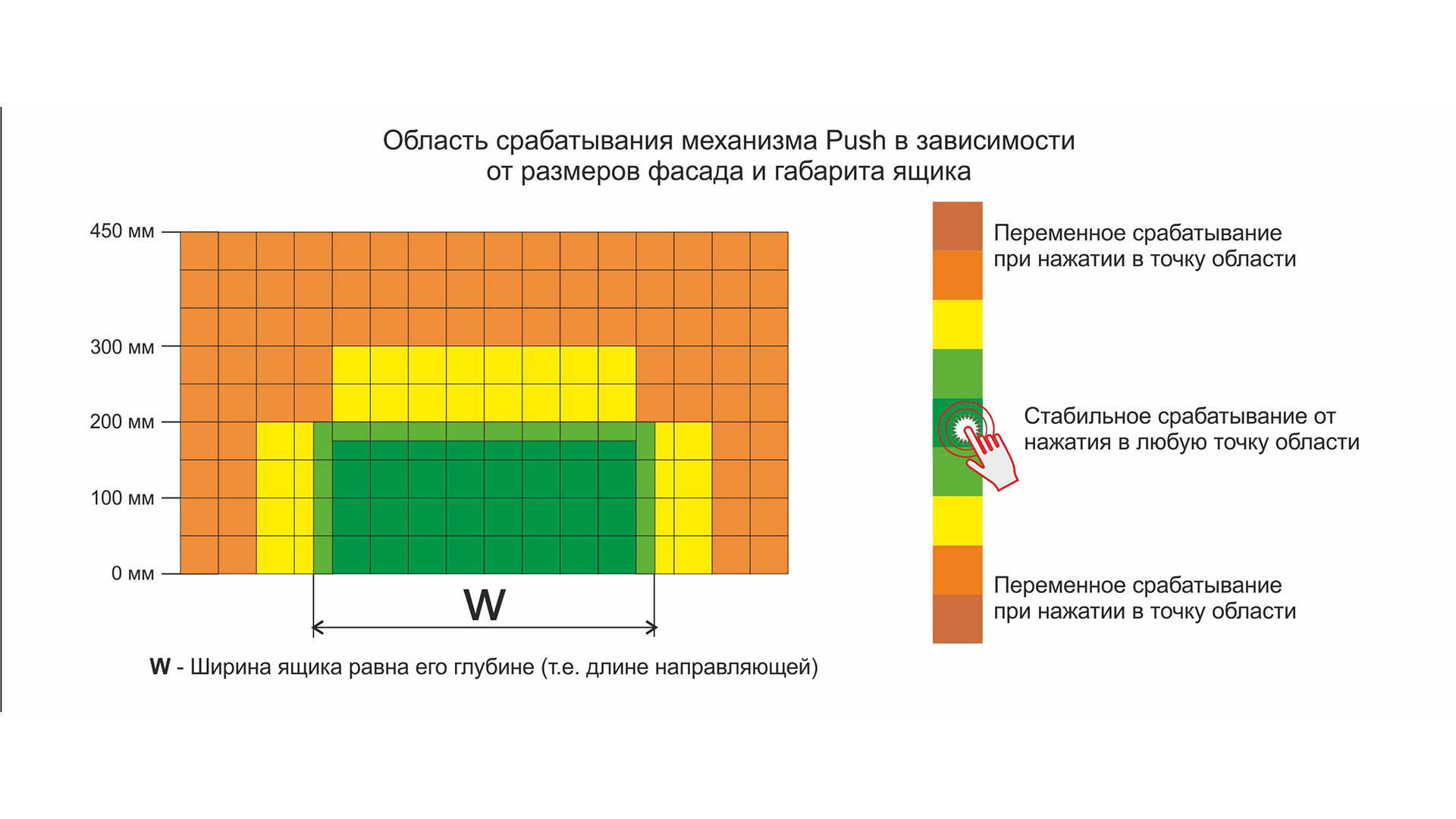 Область срабатывания механизма Push в зависимости от размеров фасада и габарита ящика

450 мм
300 мм
200 мм
100 мм
0 мм

W

W - Ширина ящика равна его глубине (т.е. длине направляющей)

Переменное срабатывание при нажатии в точку области

Стабильное срабатывание от нажатия в любую точку области

Переменное срабатывание при нажатии в точку области